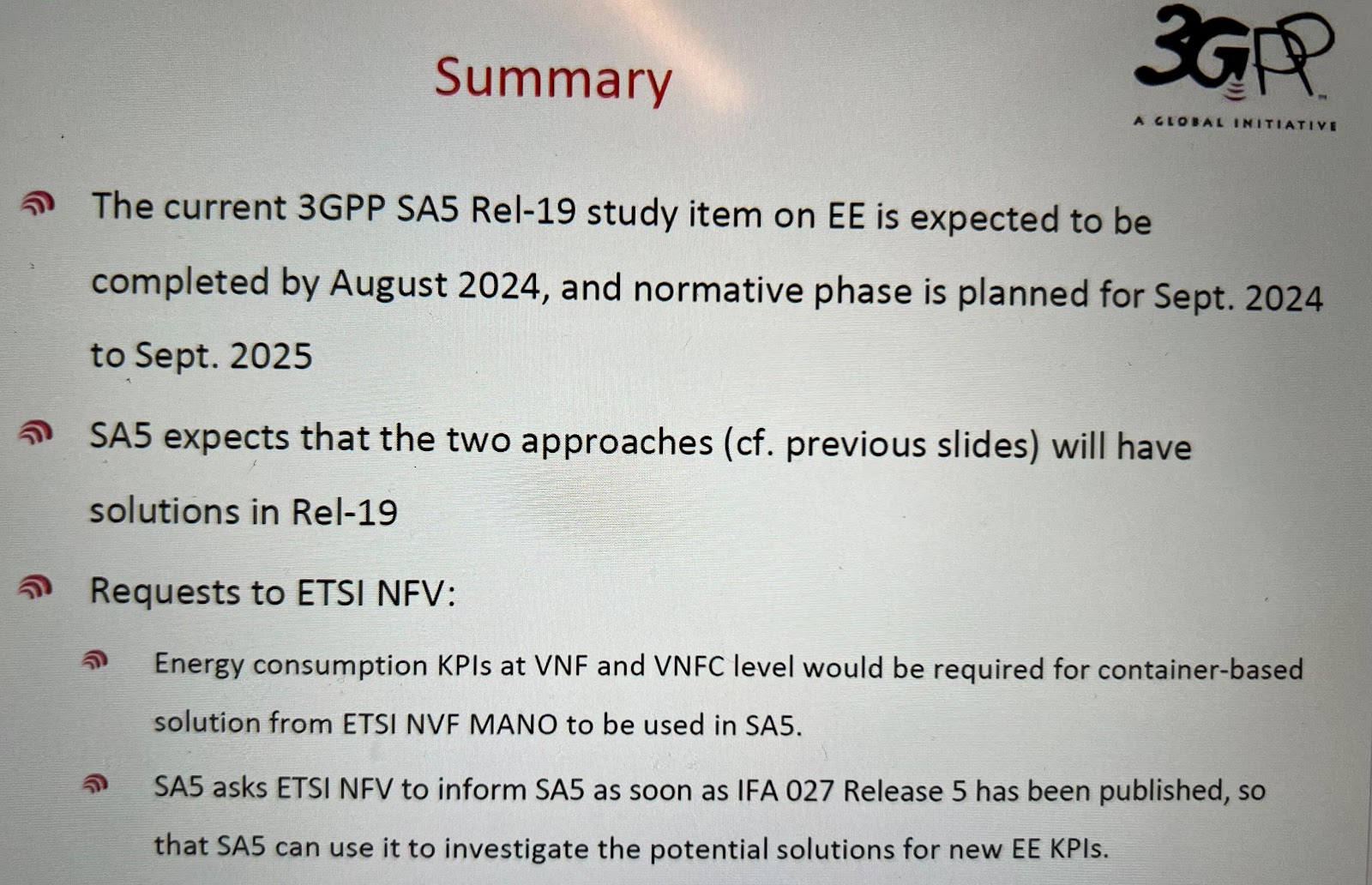 Summary

3GPP
A GLOBAL INITIATIVE

The current 3GPP SA5 Rel-19 study item on EE is expected to be completed by August 2024, and normative phase is planned for Sept. 2024 to Sept. 2025

SA5 expects that the two approaches (cf. previous slides) will have solutions in Rel-19

Requests to ETSI NFV:

Energy consumption KPIs at VNF and VNFC level would be required for container-based solution from ETSI NVF MANO to be used in SA5.

SA5 asks ETSI NFV to inform SA5 as soon as IFA 027 Release 5 has been published, so that SA5 can use it to investigate the potential solutions for new EE KPIs.